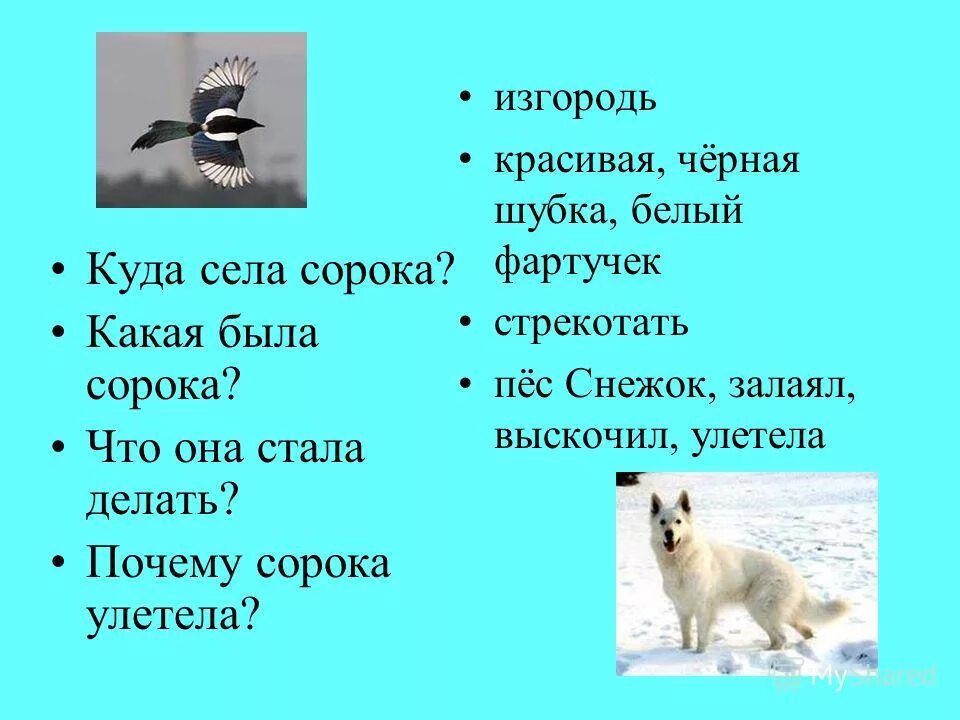 • Куда села сорока?
• Какая была сорока?
• Что она стала делать?
• Почему сорока улетела?

• изгородь
• красивая, чёрная шубка, белый фартучек
• стрекотать
• пёс Снежок, залаял, выскочил, улетела

MyShared